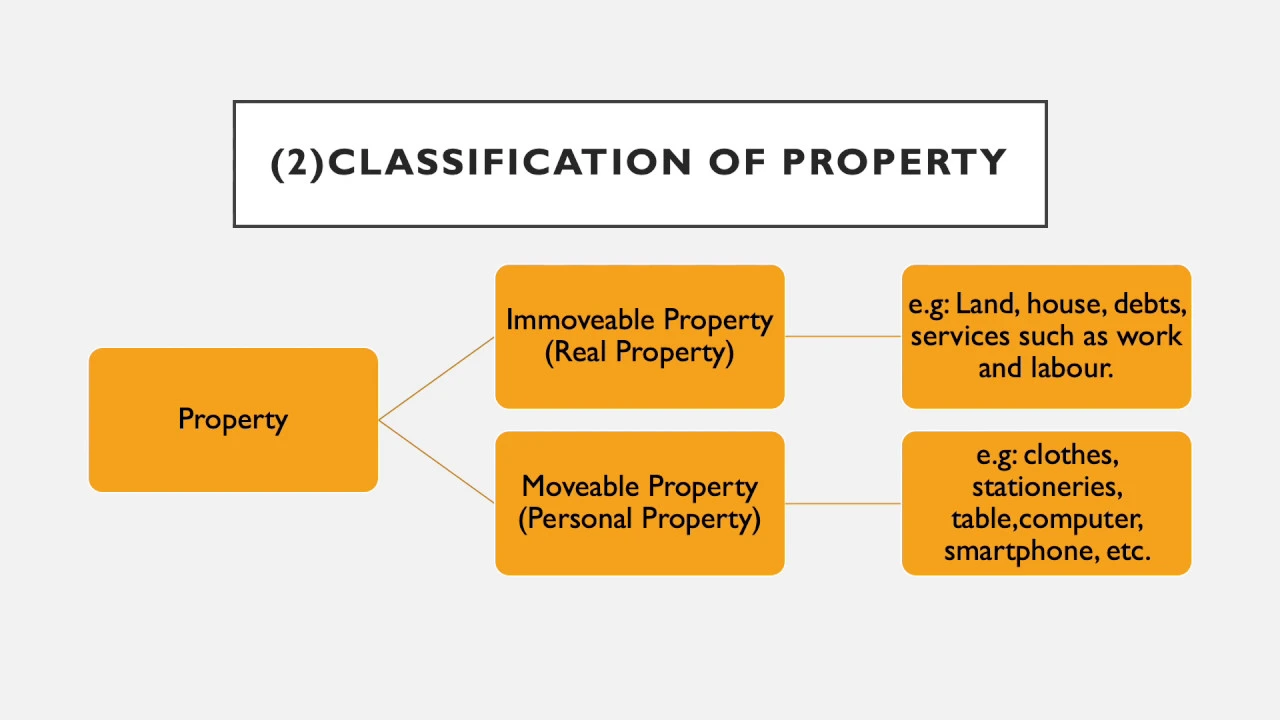 (2)CLASSIFICATION OF PROPERTY

Property

Immoveable Property (Real Property)

e.g: Land, house, debts, services such as work and labour.

Moveable Property (Personal Property)

e.g: clothes, stationeries, table,computer, smartphone, etc.